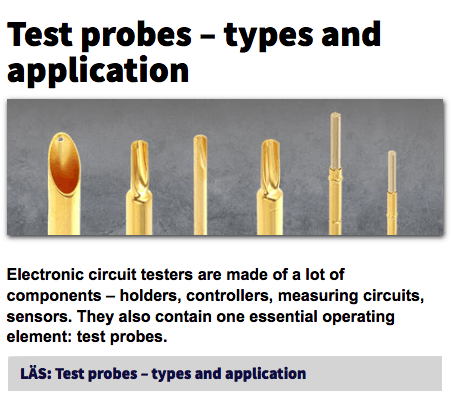 Test probes – types and application

Electronic circuit testers are made of a lot of components – holders, controllers, measuring circuits, sensors. They also contain one essential operating element: test probes.

LÄS: Test probes – types and application